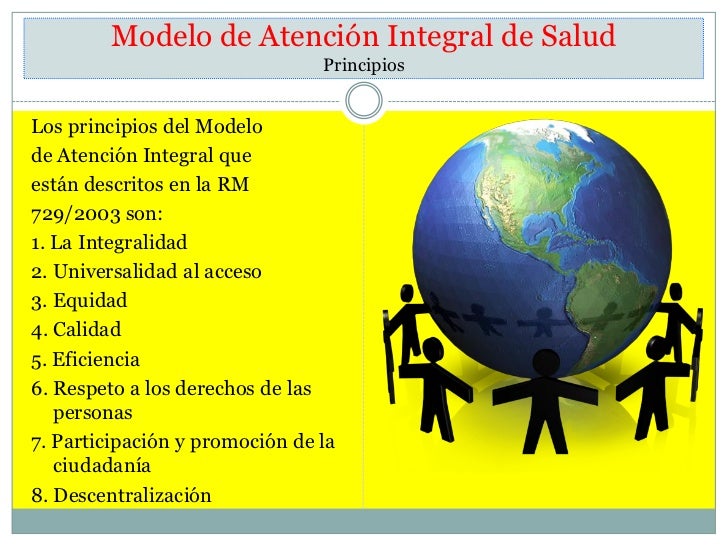 Modelo de Atención Integral de Salud
Principios

Los principios del Modelo de Atención Integral que están descritos en la RM 729/2003 son:
1. La Integralidad
2. Universalidad al acceso
3. Equidad
4. Calidad
5. Eficiencia
6. Respeto a los derechos de las personas
7. Participación y promoción de la ciudadanía
8. Descentralización